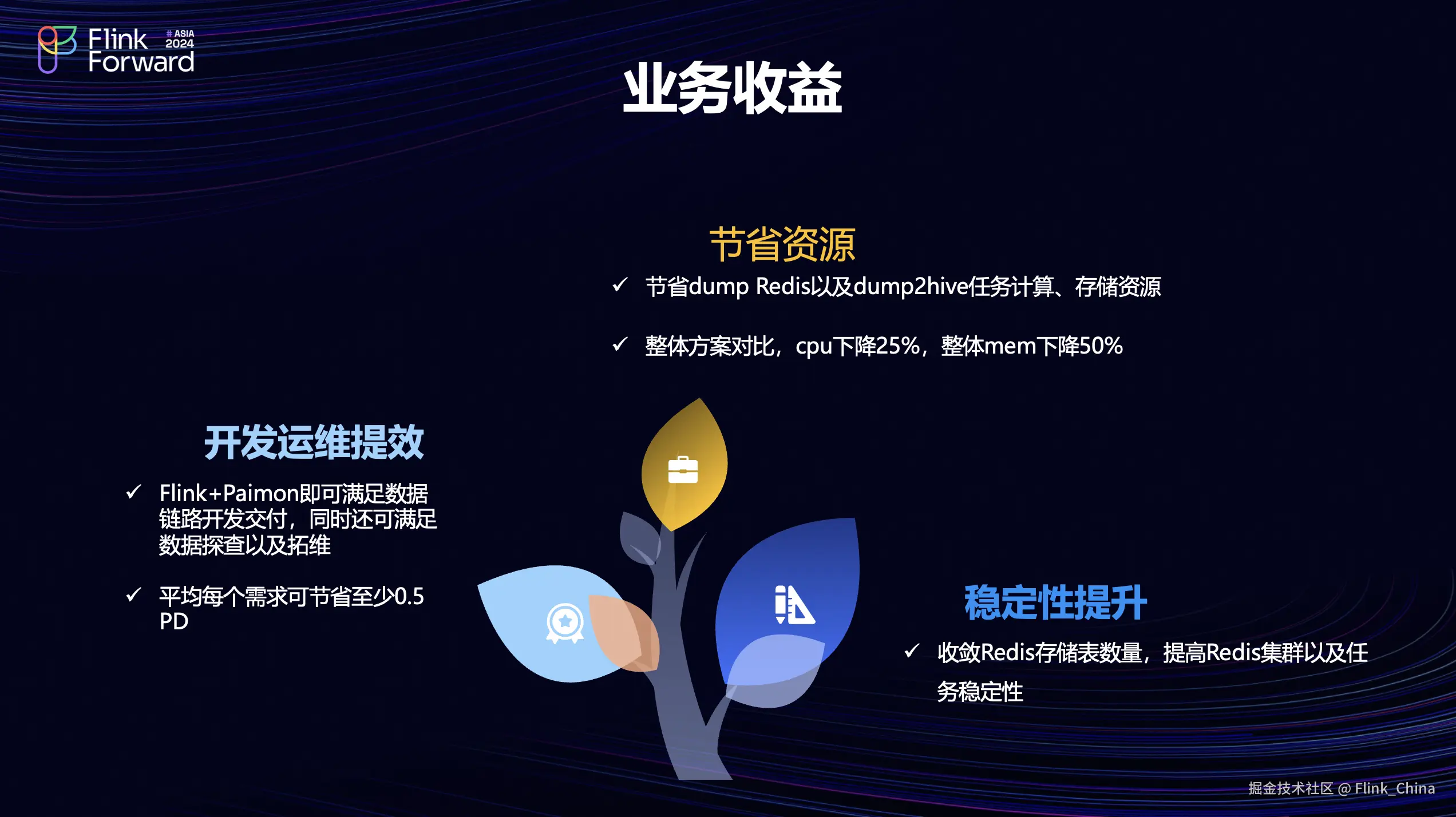 Flink Forward # ASIA 2024

业务收益

节省资源

✓ 节省dump Redis以及dump2hive任务计算、存储资源

✓ 整体方案对比，cpu下降25%，整体mem下降50%

开发运维提效

✓ Flink+Paimon即可满足数据链路开发交付，同时还可满足数据探查以及拓维

✓ 平均每个需求可节省至少0.5 PD

稳定性提升

✓ 收敛Redis存储表数量，提高Redis集群以及任务稳定性

掘金技术社区 @ Flink_China